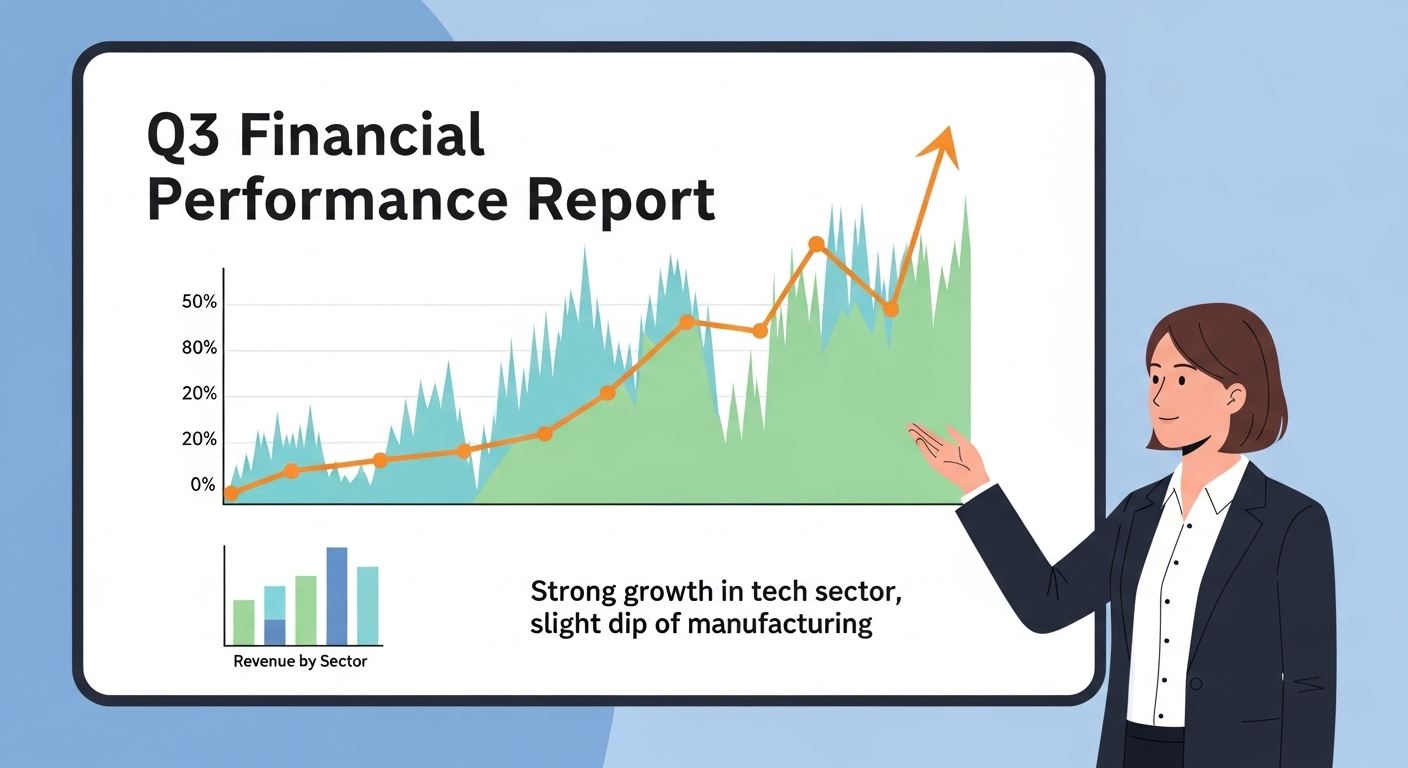 Q3 Financial Performance Report

50%
80%
20%
20%
0%

Revenue by Sector

Strong growth in tech sector, slight dip of manufacturing